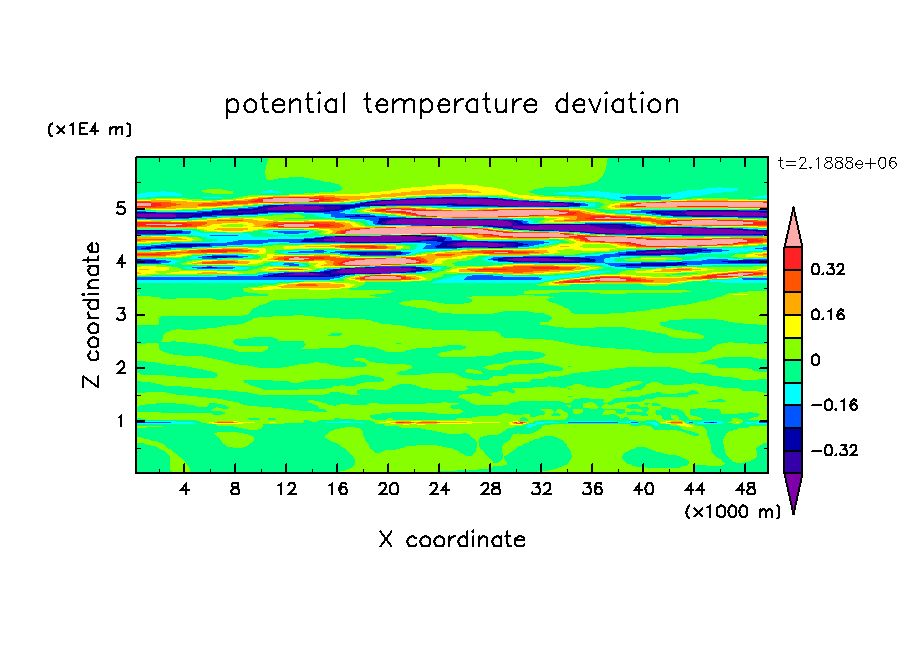 potential temperature deviation

(x1E4 m)

t=2.1888e+06

Z coordinate

5
4
3
2
1

4 8 12 16 20 24 28 32 36 40 44 48

(x1000 m)

X coordinate

0.32
0.16
0
−0.16
−0.32